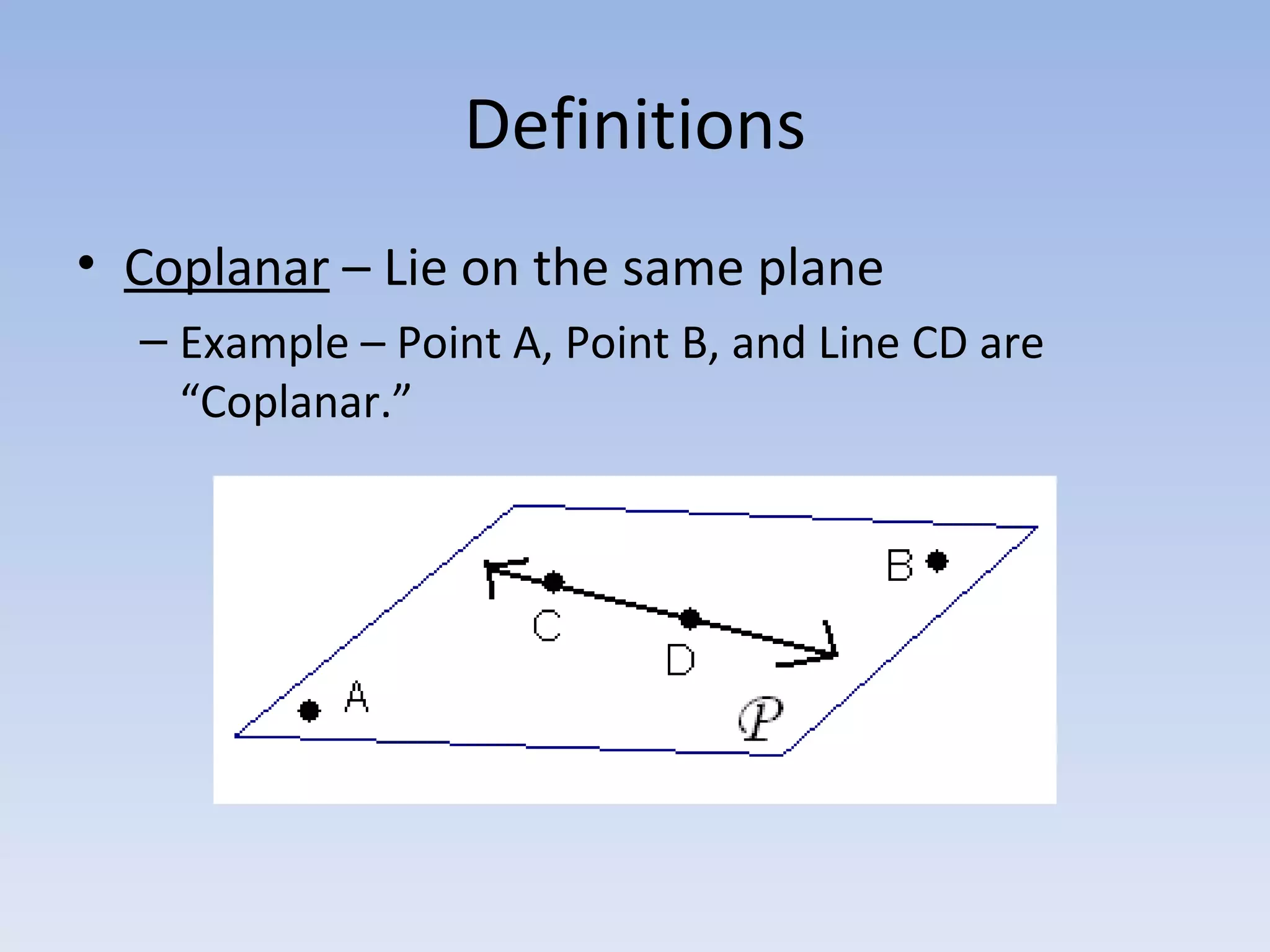 Definitions

• Coplanar – Lie on the same plane

– Example – Point A, Point B, and Line CD are “Coplanar.”

B
C
D
A
$\mathcal{P}$